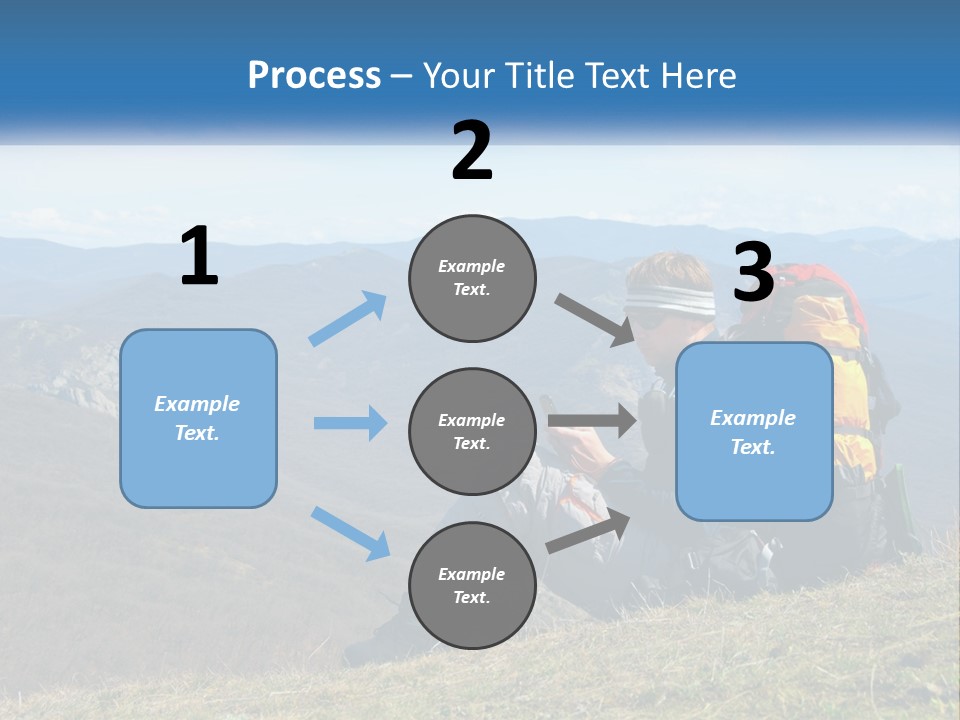 Process – Your Title Text Here

1

Example Text.

2

Example Text.

Example Text.

Example Text.

3

Example Text.